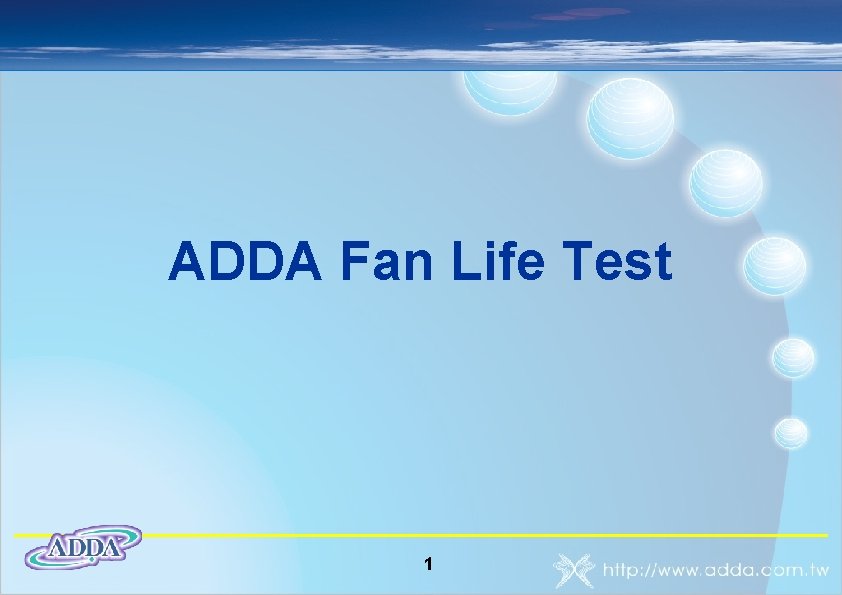 ADDA Fan Life Test

ADDA

1

http://www.adda.com.tw